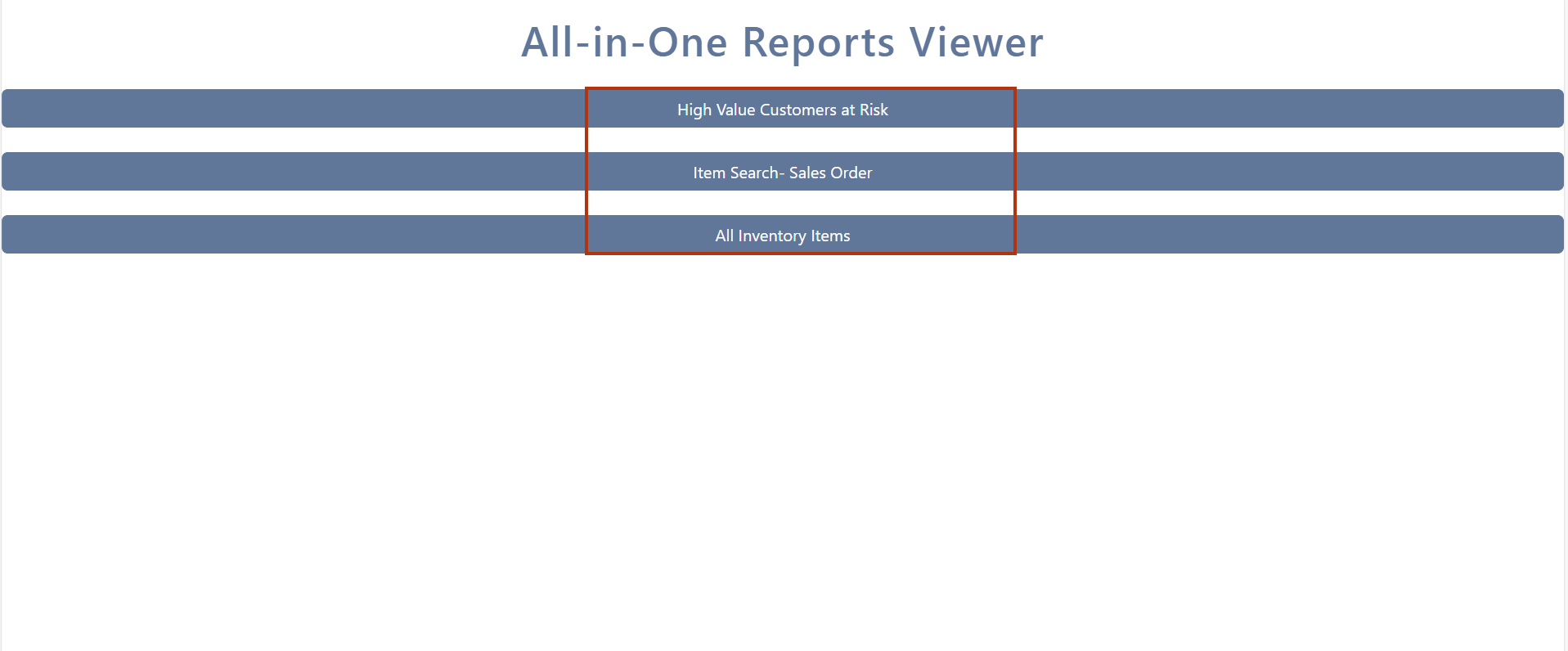 All-in-One Reports Viewer

High Value Customers at Risk

Item Search- Sales Order

All Inventory Items